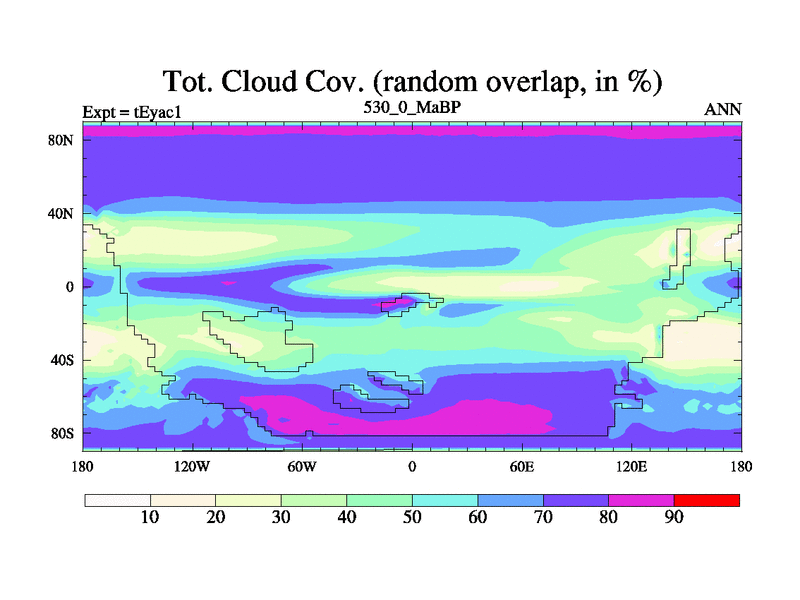 Tot. Cloud Cov. (random overlap, in %)

Expt = tEyac1
530_0_MaBP
ANN

80N
40N
0
40S
80S

180
120W
60W
0
60E
120E
180

10
20
30
40
50
60
70
80
90